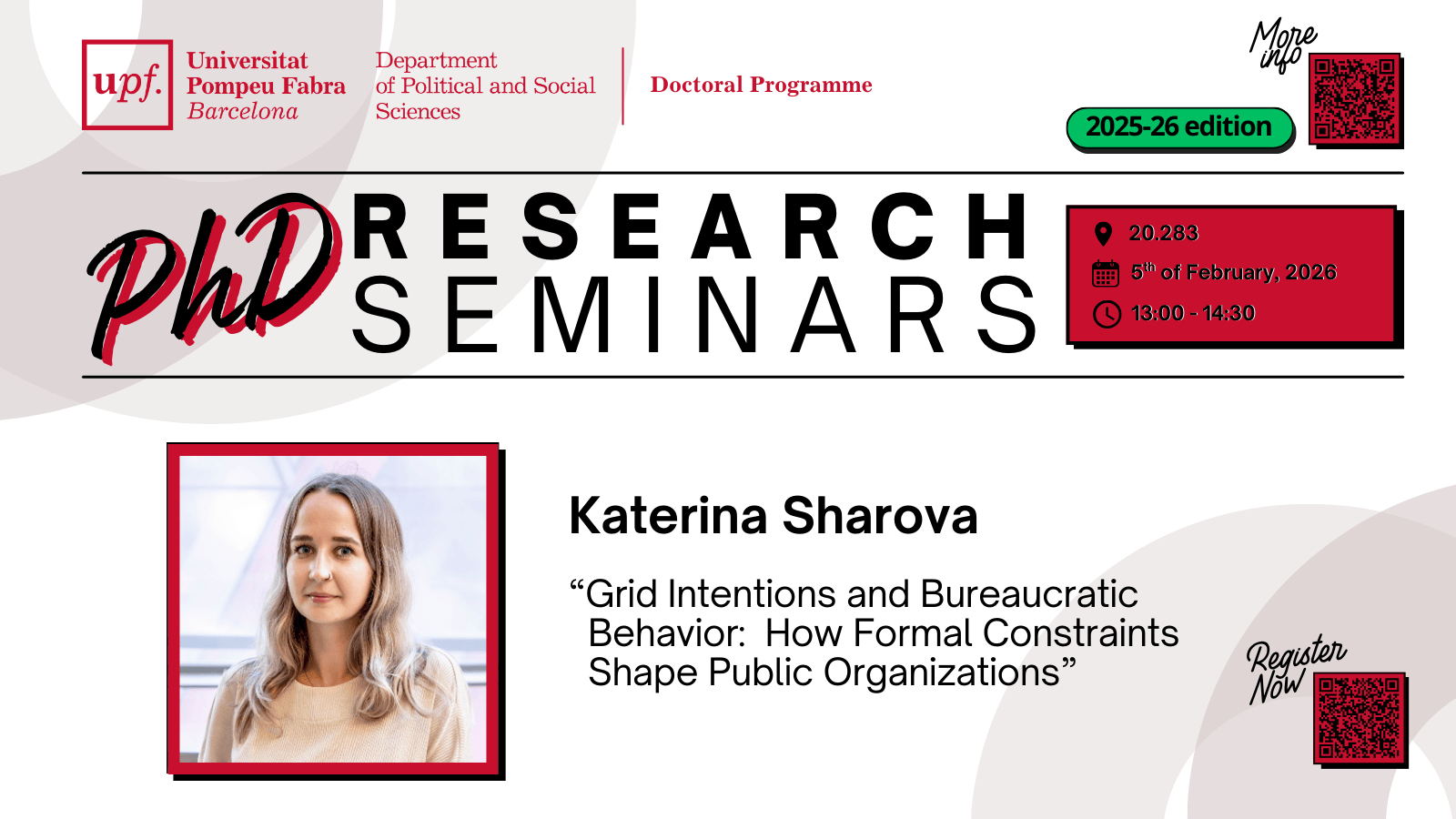 upf. Universitat Pompeu Fabra Barcelona

Department of Political and Social Sciences

Doctoral Programme

More info

2025-26 edition

PhD RESEARCH SEMINARS

20.283

5$^{th}$ of February, 2026

13:00 - 14:30

Katerina Sharova

“Grid Intentions and Bureaucratic Behavior: How Formal Constraints Shape Public Organizations”

Register Now